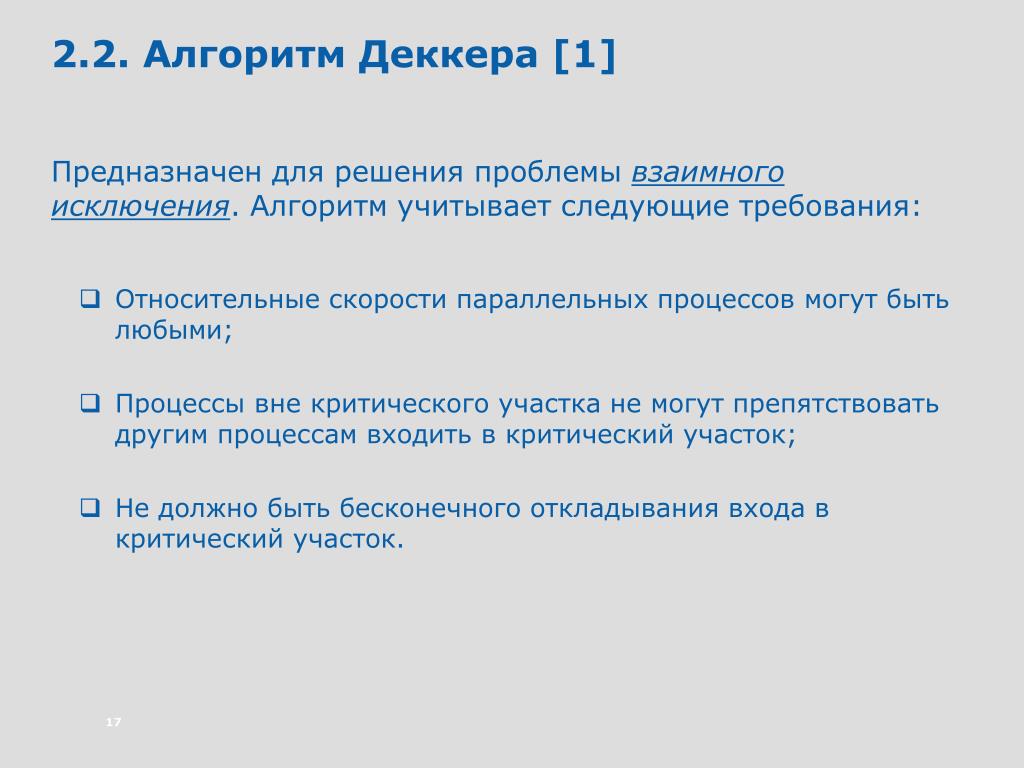 2.2. Алгоритм Деккера [1]

Предназначен для решения проблемы взаимного исключения. Алгоритм учитывает следующие требования:

❑ Относительные скорости параллельных процессов могут быть любыми;

❑ Процессы вне критического участка не могут препятствовать другим процессам входить в критический участок;

❑ Не должно быть бесконечного откладывания входа в критический участок.

17